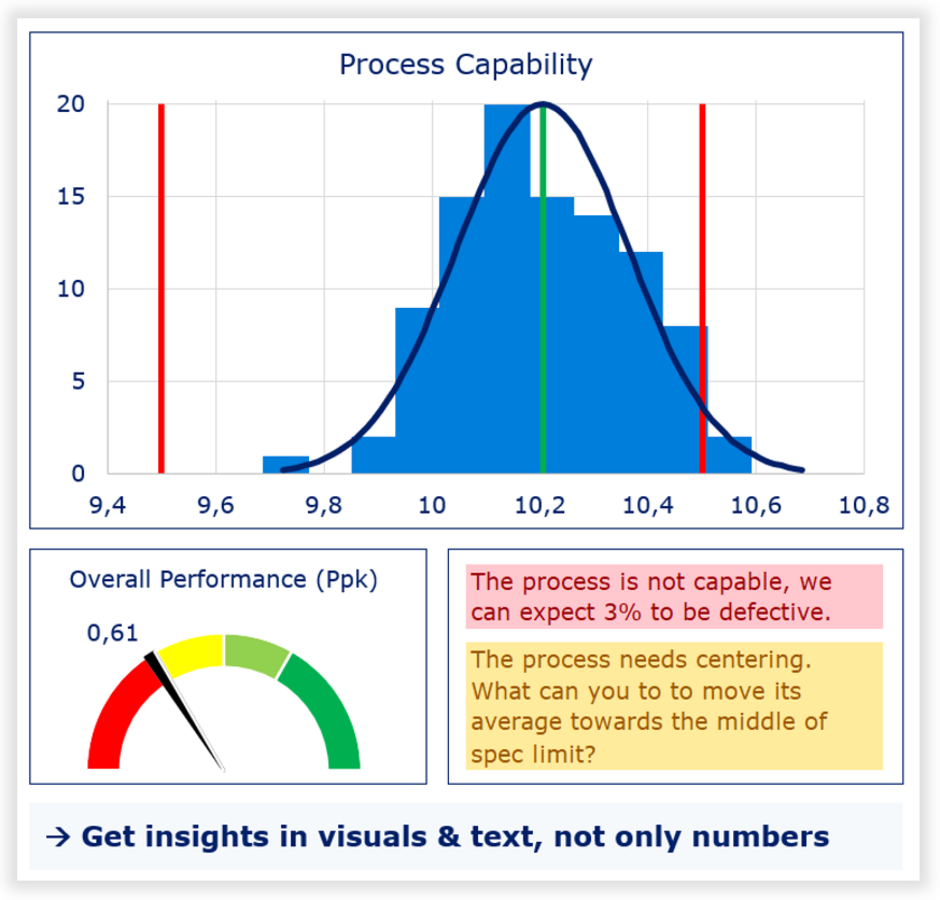 Process Capability

20
15
10
5
0

9,4 9,6 9,8 10 10,2 10,4 10,6 10,8

Overall Performance (Ppk)

0,61

The process is not capable, we can expect 3% to be defective.

The process needs centering. What can you to to move its average towards the middle of spec limit?

→ Get insights in visuals & text, not only numbers